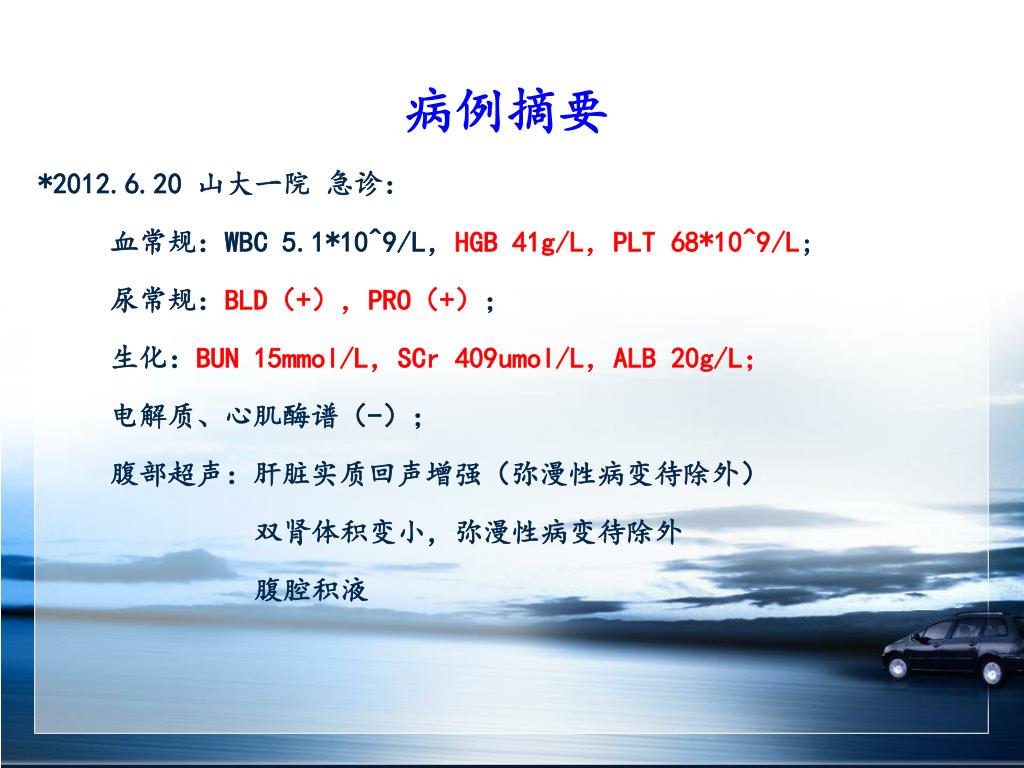 病例摘要

*2012.6.20 山大一院 急诊：

血常规：WBC 5.1*10^9/L，HGB 41g/L，PLT 68*10^9/L；

尿常规：BLD（+），PRO（+）；

生化：BUN 15mmol/L，SCr 409umol/L，ALB 20g/L；

电解质、心肌酶谱（-）；

腹部超声：肝脏实质回声增强（弥漫性病变待除外）

双肾体积变小，弥漫性病变待除外

腹腔积液